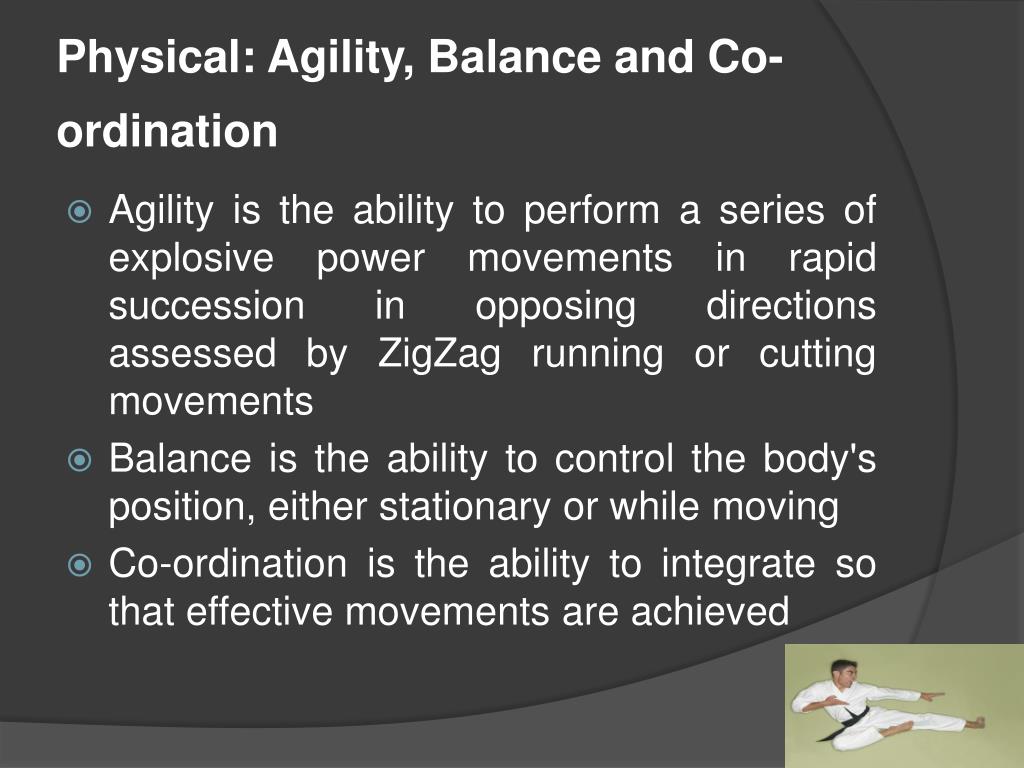 Physical: Agility, Balance and Co-ordination

Agility is the ability to perform a series of explosive power movements in rapid succession in opposing directions assessed by ZigZag running or cutting movements

Balance is the ability to control the body's position, either stationary or while moving

Co-ordination is the ability to integrate so that effective movements are achieved